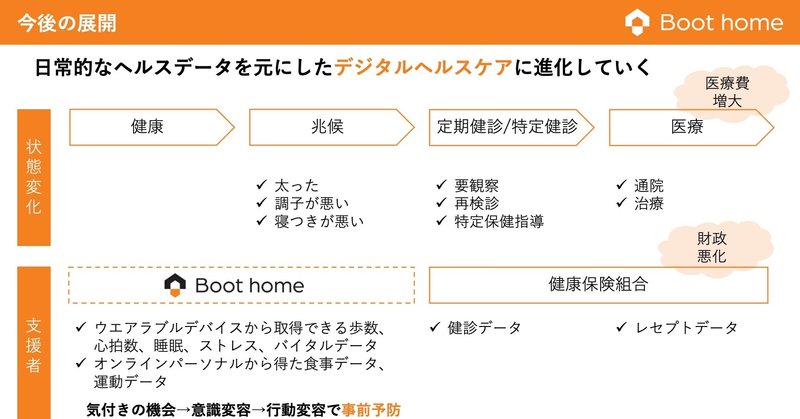 今後の展開

Boot home

日常的なヘルスデータを元にしたデジタルヘルスケアに進化していく

医療費増大

状態変化

健康

兆候

定期健診/特定健診

医療

✓ 太った
✓ 調子が悪い
✓ 寝つきが悪い

✓ 要観察
✓ 再検診
✓ 特定保健指導

✓ 通院
✓ 治療

財政悪化

支援者

Boot home

健康保険組合

✓ ウエアラブルデバイスから取得できる歩数、心拍数、睡眠、ストレス、バイタルデータ
✓ オンラインパーソナルから得た食事データ、運動データ

✓ 健診データ

✓ レセプトデータ

気付きの機会→意識変容→行動変容で事前予防